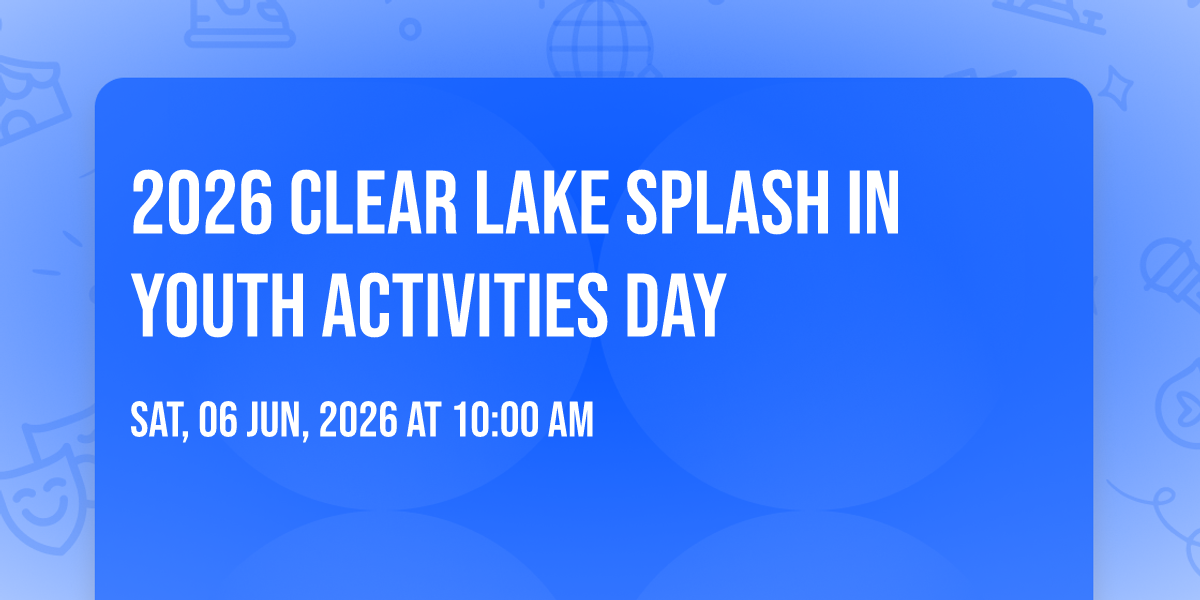 2026 CLEAR LAKE SPLASH IN YOUTH ACTIVITIES DAY

SAT, 06 JUN, 2026 AT 10:00 AM